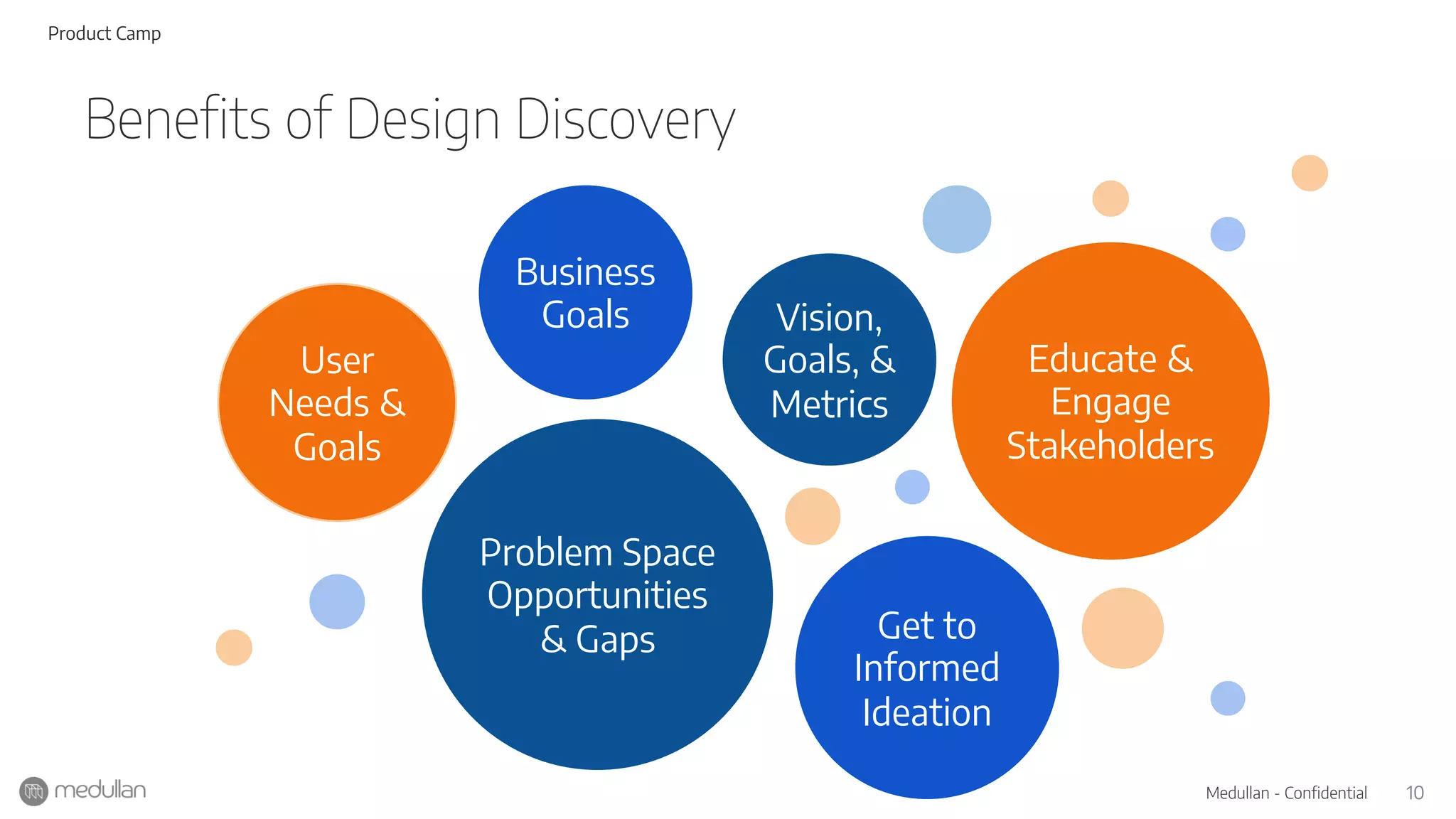 Product Camp

Benefits of Design Discovery

User Needs & Goals

Business Goals

Vision, Goals, & Metrics

Educate & Engage Stakeholders

Problem Space Opportunities & Gaps

Get to Informed Ideation

medullan

Medullan - Confidential 10